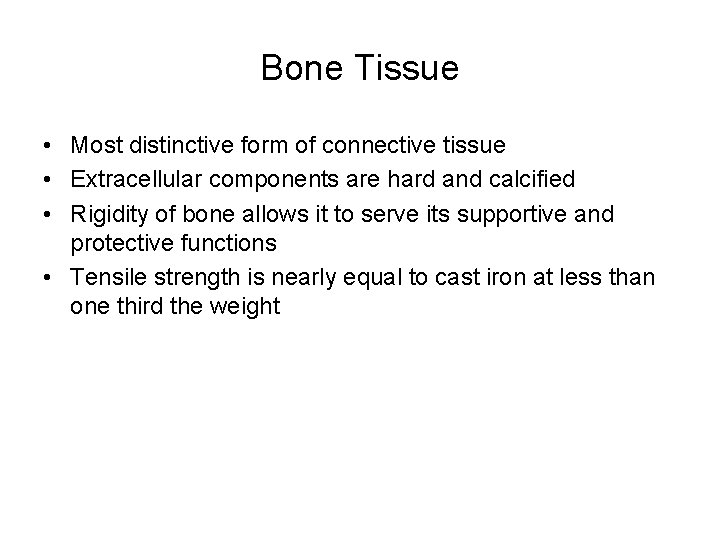 Bone Tissue

• Most distinctive form of connective tissue
• Extracellular components are hard and calcified
• Rigidity of bone allows it to serve its supportive and protective functions
• Tensile strength is nearly equal to cast iron at less than one third the weight